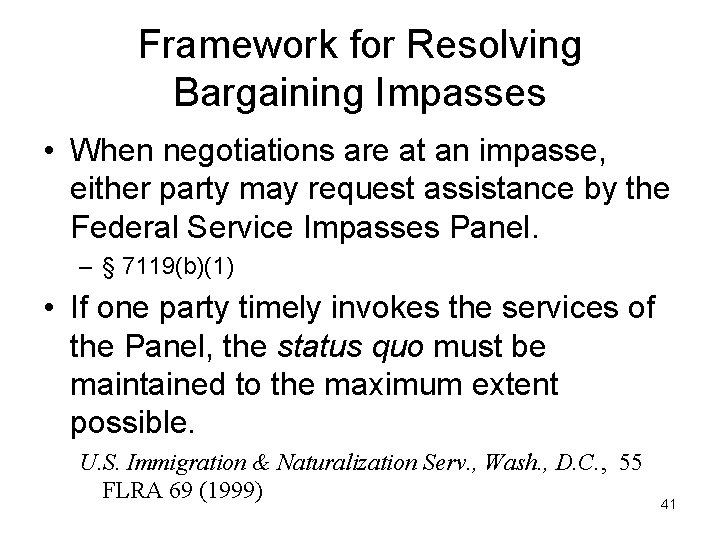 Framework for Resolving Bargaining Impasses

• When negotiations are at an impasse, either party may request assistance by the Federal Service Impasses Panel.

– § 7119(b)(1)

• If one party timely invokes the services of the Panel, the status quo must be maintained to the maximum extent possible.

U.S. Immigration & Naturalization Serv., Wash., D.C., 55 FLRA 69 (1999)

41